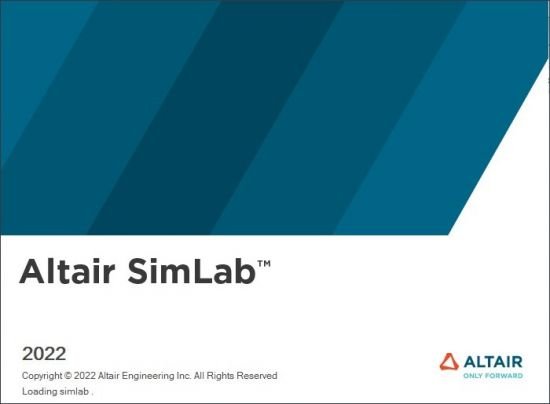 Altair SimLab™

2022

Copyright © 2022 Altair Engineering Inc. All Rights Reserved

Loading simlab .

ALTAIR
ONLY FORWARD